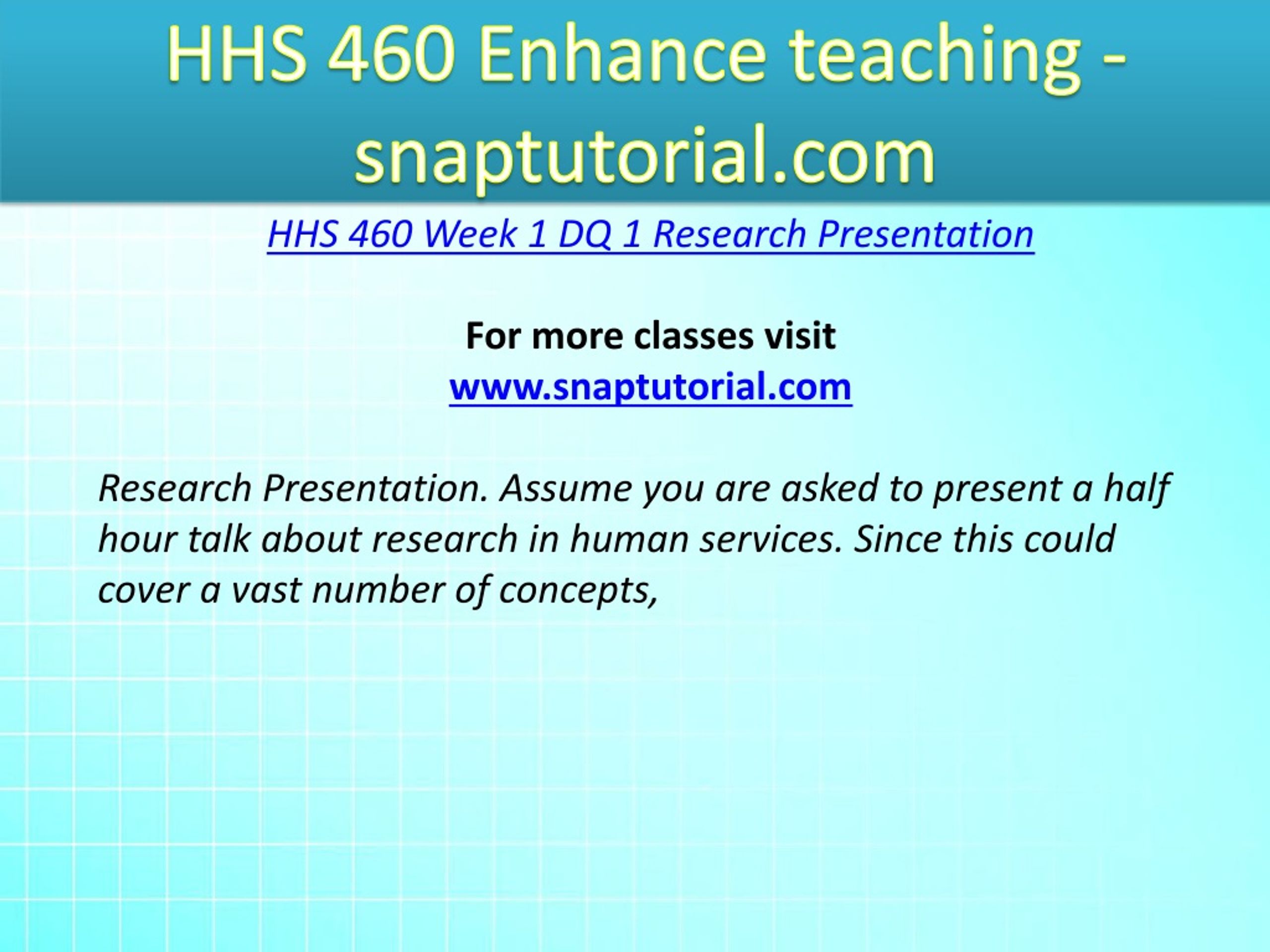 HHS 460 Enhance teaching - snaptutorial.com

HHS 460 Week 1 DQ 1 Research Presentation

For more classes visit
www.snaptutorial.com

Research Presentation. Assume you are asked to present a half hour talk about research in human services. Since this could cover a vast number of concepts,